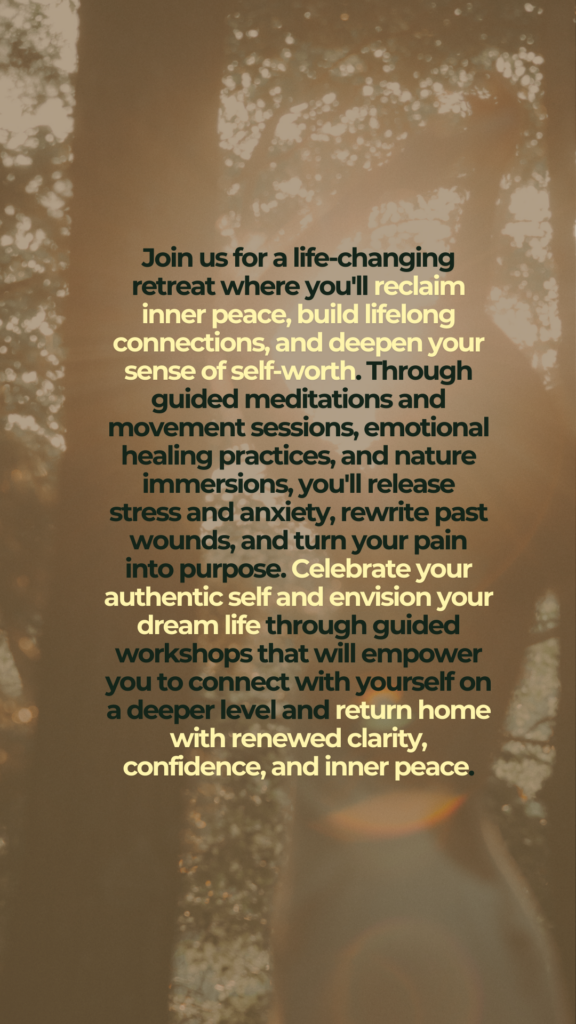 Join us for a life-changing retreat where you'll reclaim inner peace, build lifelong connections, and deepen your sense of self-worth. Through guided meditations and movement sessions, emotional healing practices, and nature immersions, you'll release stress and anxiety, rewrite past wounds, and turn your pain into purpose. Celebrate your authentic self and envision your dream life through guided workshops that will empower you to connect with yourself on a deeper level and return home with renewed clarity, confidence, and inner peace.